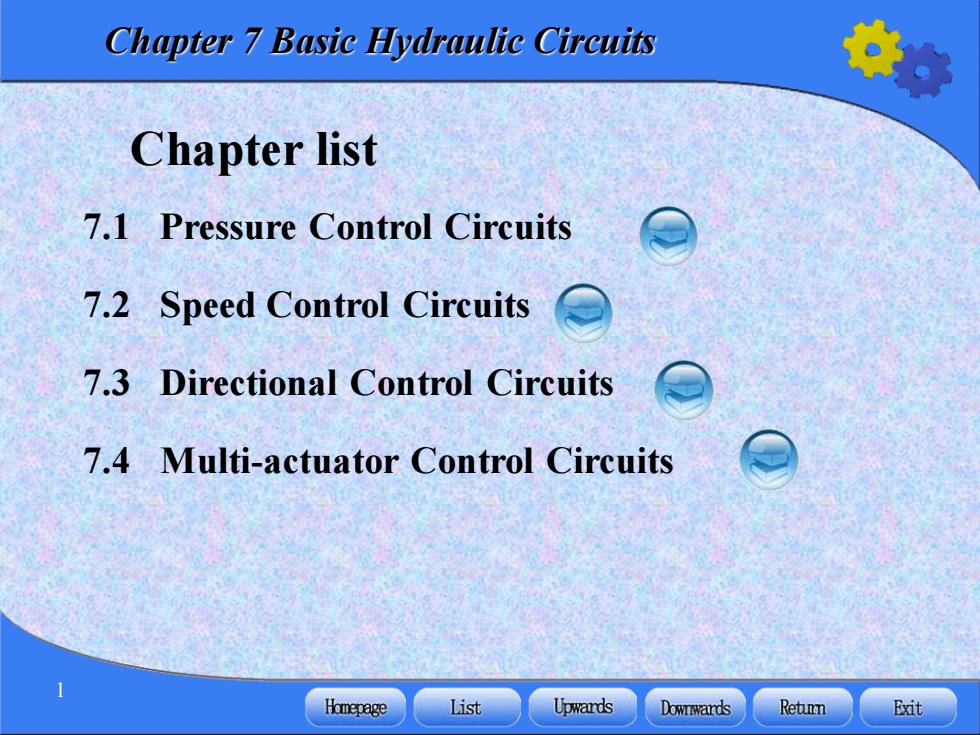 Chapter 7 Basic Hydraulic Circuits

Chapter list

7.1 Pressure Control Circuits

7.2 Speed Control Circuits

7.3 Directional Control Circuits

7.4 Multi-actuator Control Circuits

1

Homepage List Upwards Downwards Return Exit